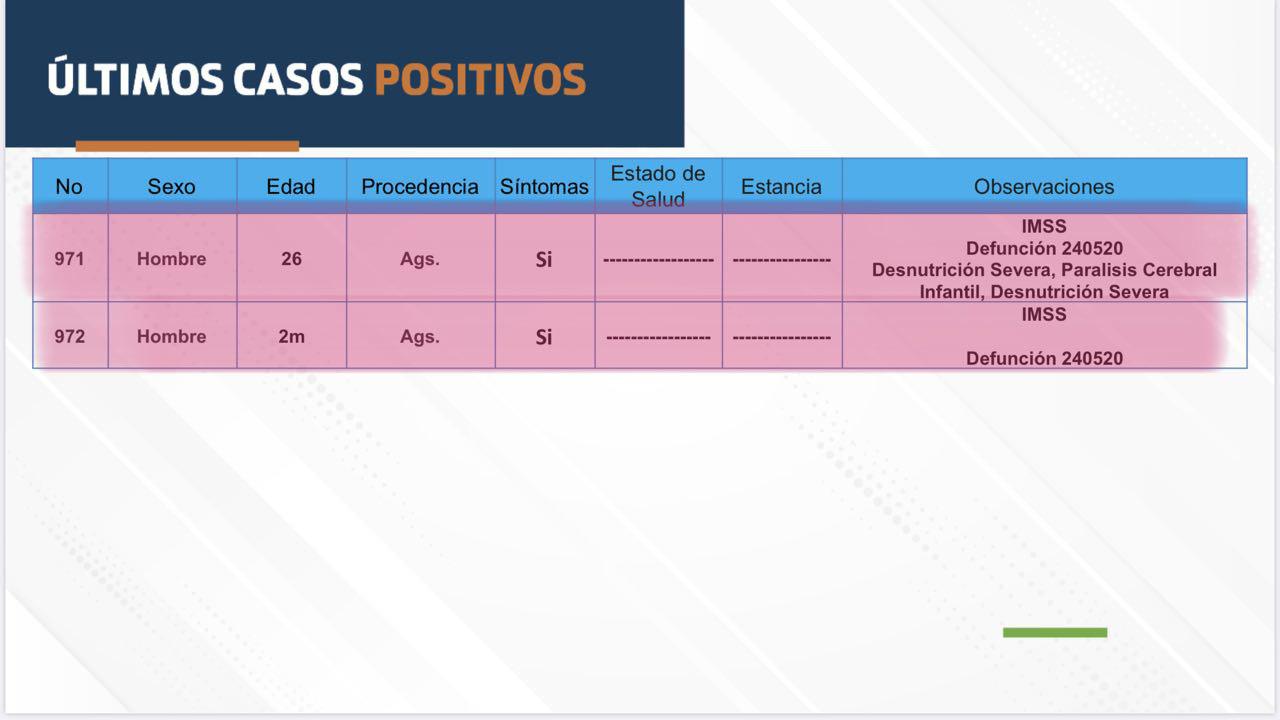 ÚLTIMOS CASOS POSITIVOS

| No | Sexo | Edad | Procedencia | Síntomas | Estado de Salud | Estancia | Observaciones |
|---|---|---|---|---|---|---|---|
| 971 | Hombre | 26 | Ags. | Si | ------------------ | ---------------- | IMSS Defunción 240520 Desnutrición Severa, Paralisis Cerebral Infantil, Desnutrición Severa |
| 972 | Hombre | 2m | Ags. | Si | ----------------- | ---------------- | IMSS Defunción 240520 |